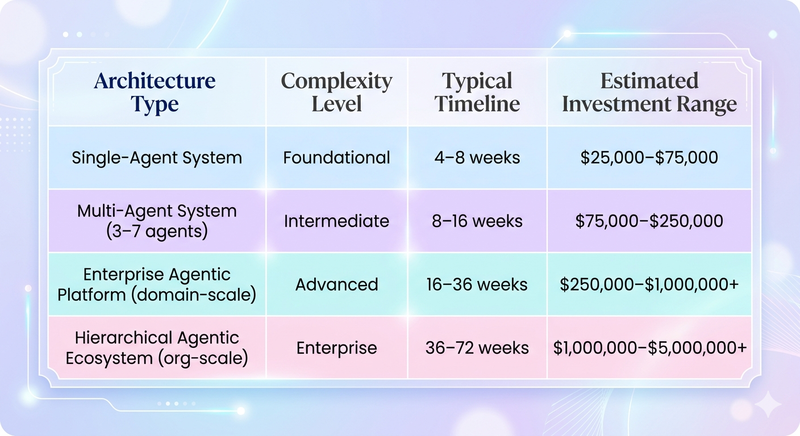 | Architecture Type | Complexity Level | Typical Timeline | Estimated Investment Range |
|---|---|---|---|
| Single-Agent System | Foundational | 4–8 weeks | \$25,000–\$75,000 |
| Multi-Agent System (3–7 agents) | Intermediate | 8–16 weeks | \$75,000–\$250,000 |
| Enterprise Agentic Platform (domain-scale) | Advanced | 16–36 weeks | \$250,000–\$1,000,000+ |
| Hierarchical Agentic Ecosystem (org-scale) | Enterprise | 36–72 weeks | \$1,000,000–\$5,000,000+ |